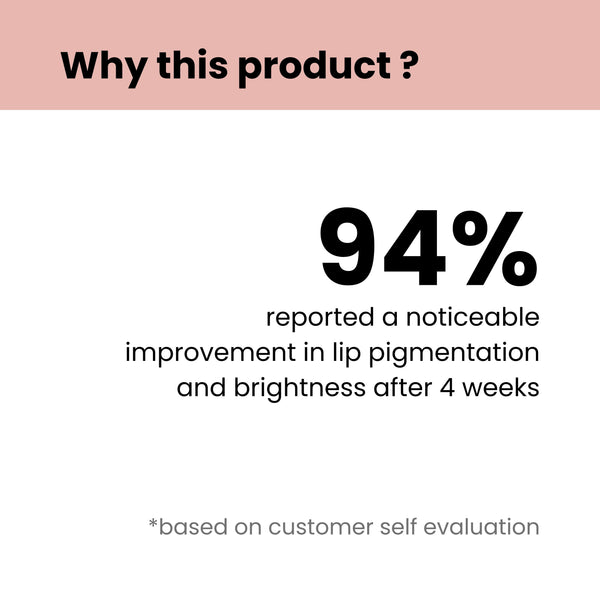 Why this product ?

94%

reported a noticeable improvement in lip pigmentation and brightness after 4 weeks

*based on customer self evaluation